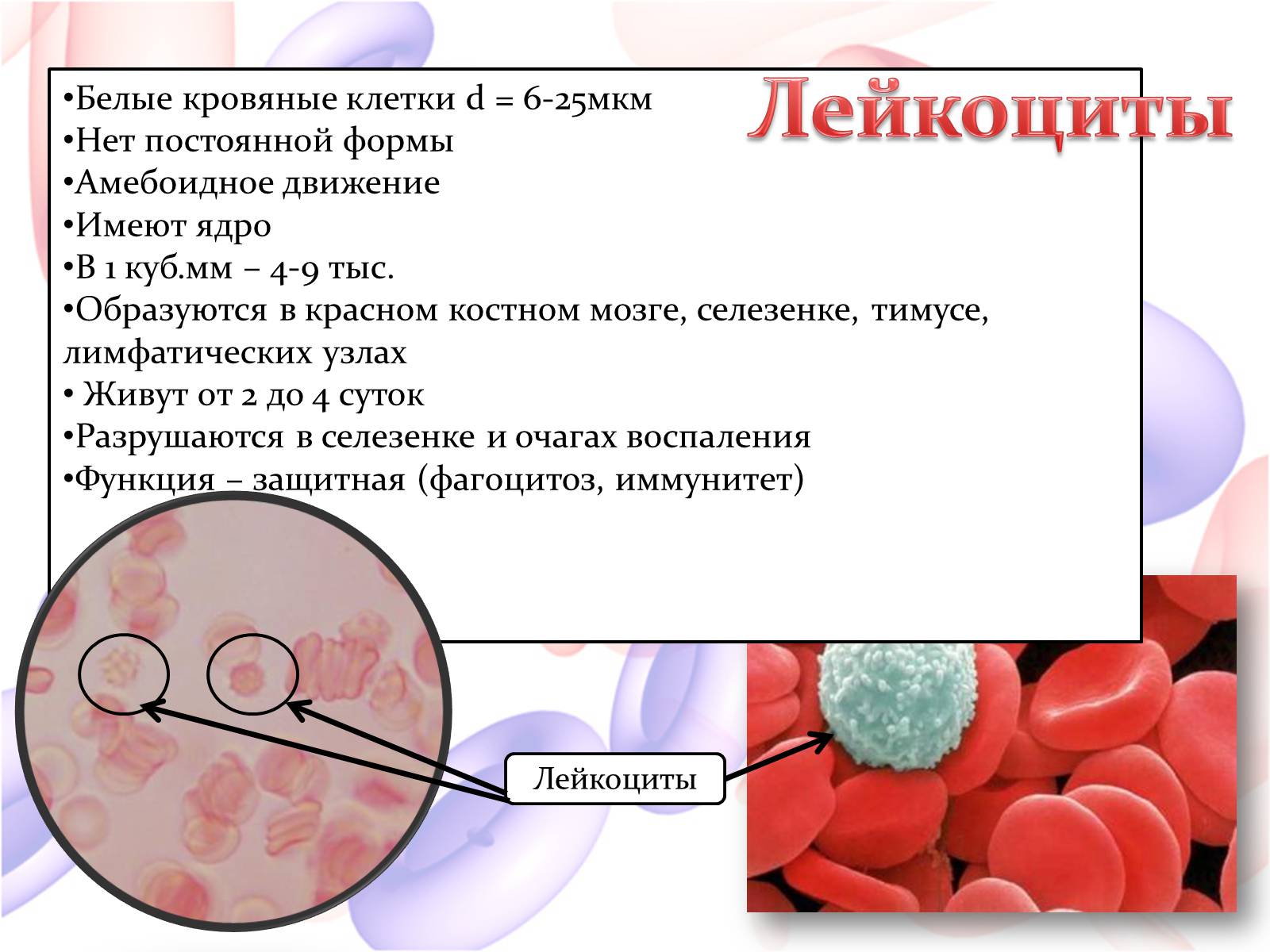 Лейкоциты

•Белые кровяные клетки d = 6-25мкм
•Нет постоянной формы
•Амебоидное движение
•Имеют ядро
•В 1 куб.мм – 4-9 тыс.
•Образуются в красном костном мозге, селезенке, тимусе, лимфатических узлах
• Живут от 2 до 4 суток
•Разрушаются в селезенке и очагах воспаления
•Функция – защитная (фагоцитоз, иммунитет)

Лейкоциты